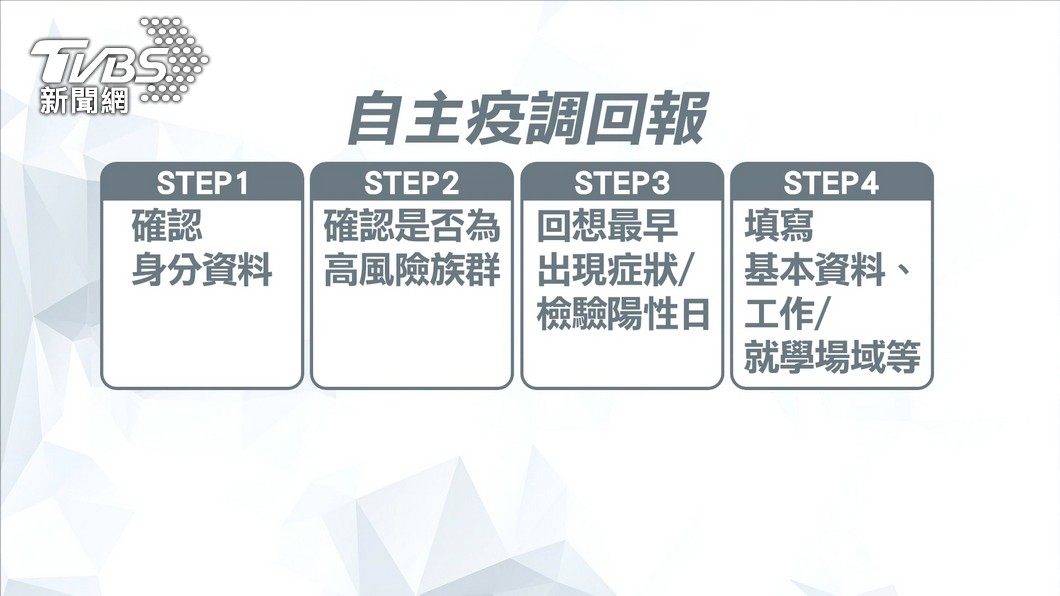 TVBS
新聞網

自主疫調回報

STEP1
確認
身分資料

STEP2
確認是否為
高風險族群

STEP3
回想最早
出現症狀/
檢驗陽性日

STEP4
填寫
基本資料、
工作/
就學場域等